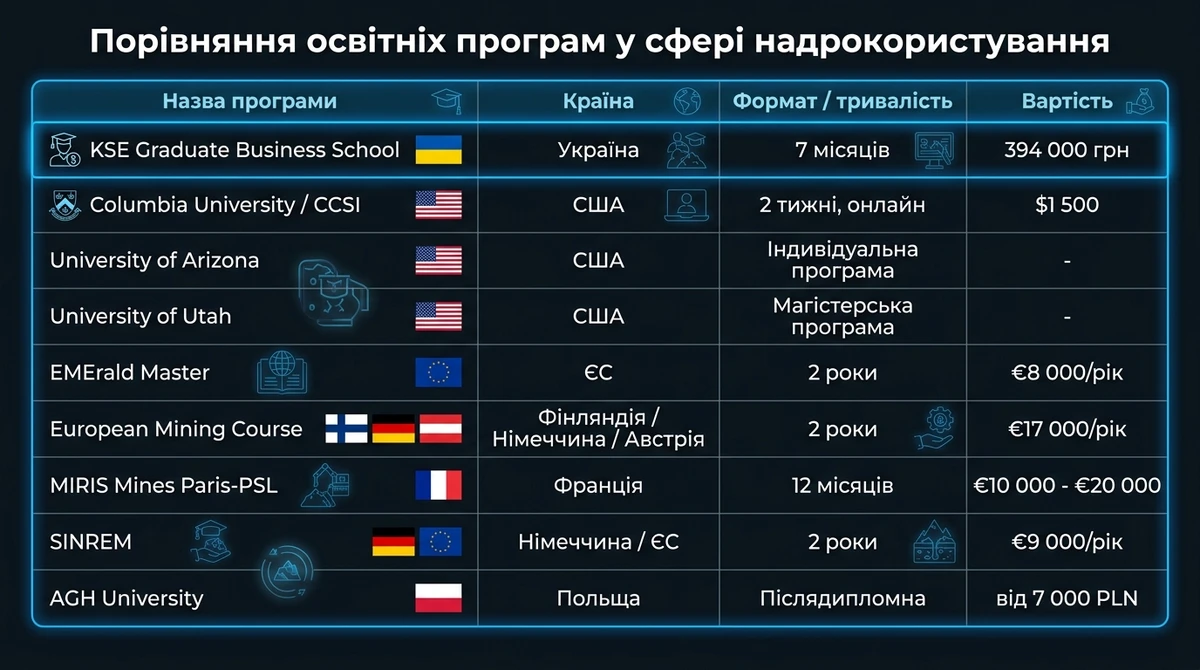 Порівняння освітніх програм у сфері надрокористування

| Назва програми | Країна | Формат / тривалість | Вартість |
|---|---|---|---|
| KSE Graduate Business School | Україна | 7 місяців | 394 000 грн |
| Columbia University / CCSI | США | 2 тижні, онлайн | $1 500 |
| University of Arizona | США | Індивідуальна програма | - |
| University of Utah | США | Магістерська програма | - |
| EMErald Master | ЄС | 2 роки | €8 000/рік |
| European Mining Course | Фінляндія / Німеччина / Австрія | 2 роки | €17 000/рік |
| MIRIS Mines Paris-PSL | Франція | 12 місяців | €10 000 - €20 000 |
| SINREM | Німеччина / ЄС | 2 роки | €9 000/рік |
| AGH University | Польща | Післядипломна | від 7 000 PLN |